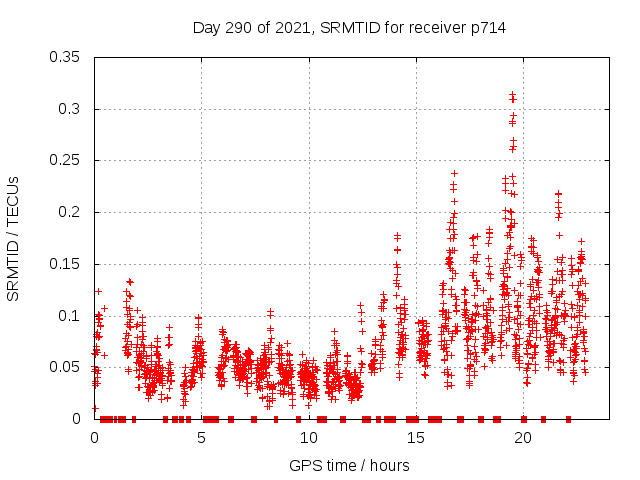 Day 290 of 2021, SRMTID for receiver p714

SRMTID / TECUs

0.35
0.3
0.25
0.2
0.15
0.1
0.05
0

0
5
10
15
20

GPS time / hours